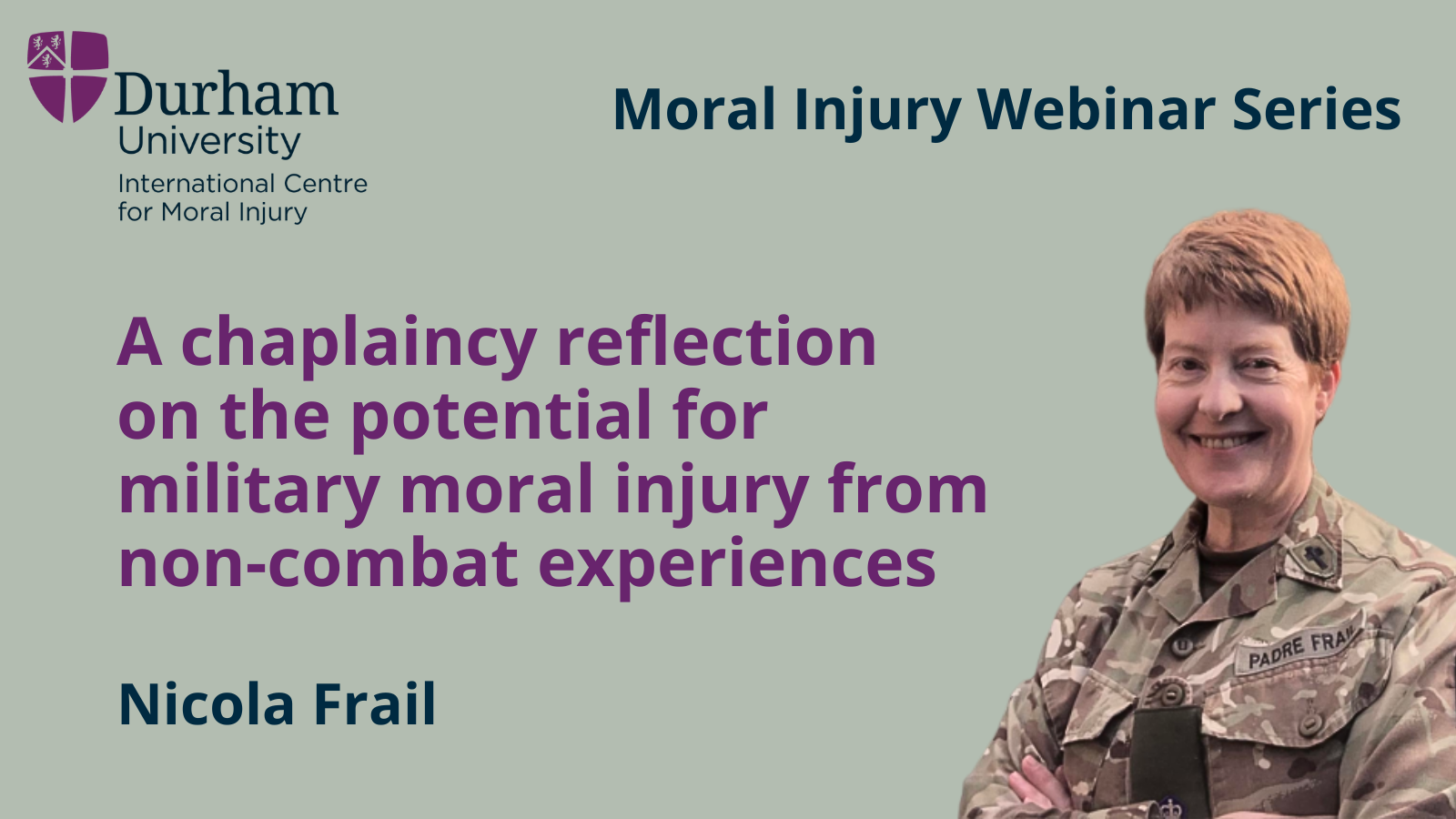 Durham University
International Centre for Moral Injury

Moral Injury Webinar Series

A chaplaincy reflection on the potential for military moral injury from non-combat experiences

Nicola Frail

PADRE FRAIL